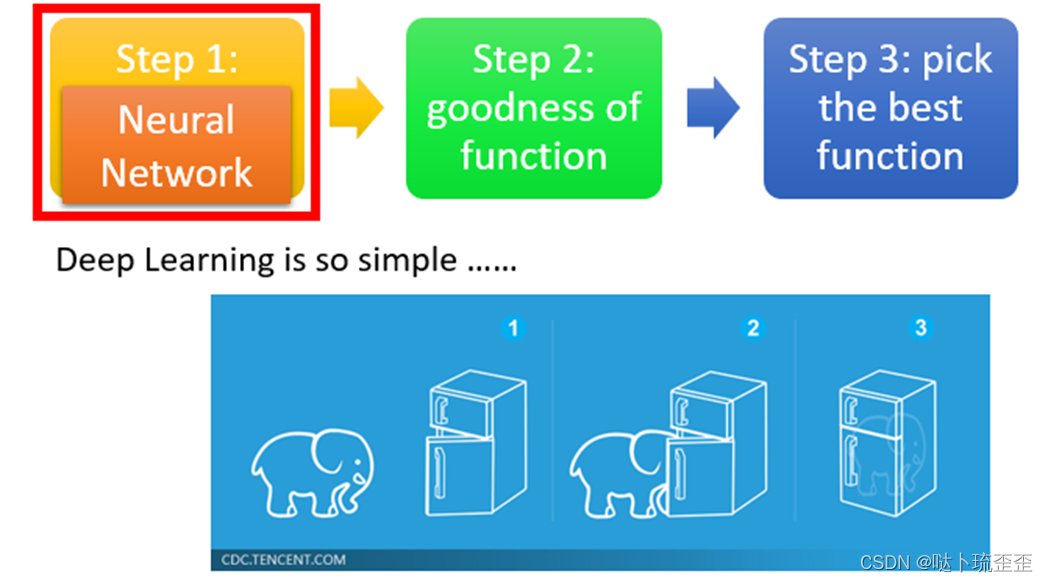 Step 1:
Neural Network

Step 2: goodness of function

Step 3: pick the best function

Deep Learning is so simple ……

1

2

3

CDC.TENCENT.COM

CSDN @哒卜琉歪歪